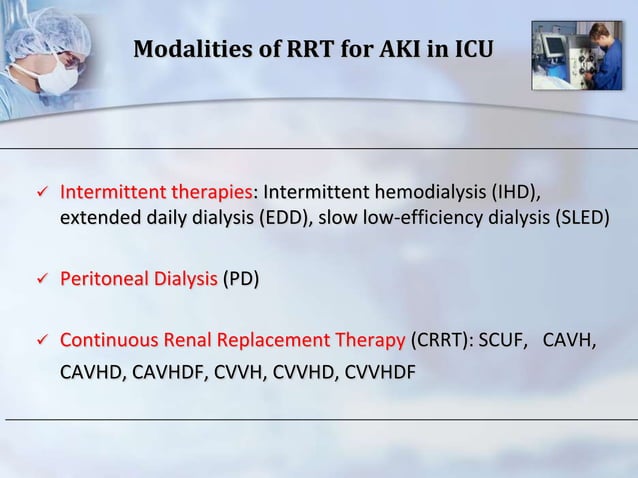 Modalities of RRT for AKI in ICU

✓ Intermittent therapies: Intermittent hemodialysis (IHD), extended daily dialysis (EDD), slow low-efficiency dialysis (SLED)

✓ Peritoneal Dialysis (PD)

✓ Continuous Renal Replacement Therapy (CRRT): SCUF, CAVH, CAVHD, CAVHDF, CVVH, CVVHD, CVVHDF